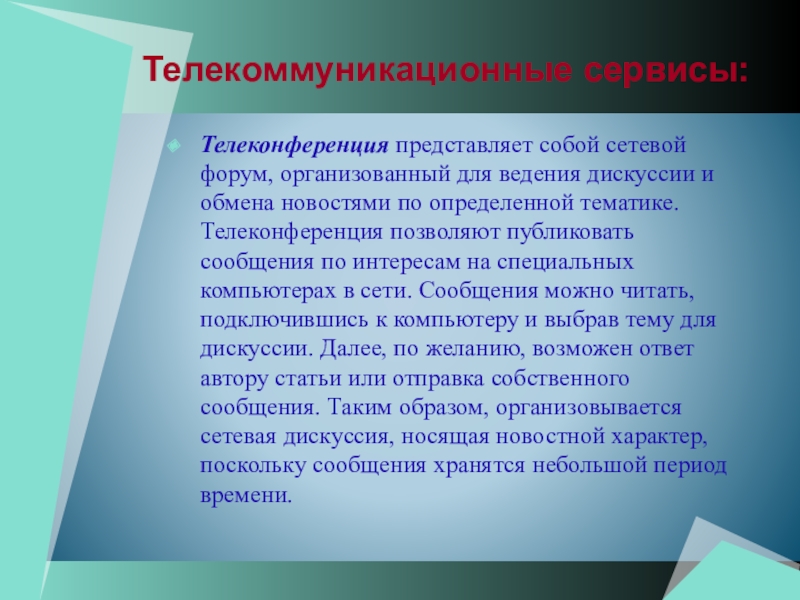 Телекоммуникационные сервисы:

Телеконференция представляет собой сетевой форум, организованный для ведения дискуссии и обмена новостями по определенной тематике. Телеконференция позволяют публиковать сообщения по интересам на специальных компьютерах в сети. Сообщения можно читать, подключившись к компьютеру и выбрав тему для дискуссии. Далее, по желанию, возможен ответ автору статьи или отправка собственного сообщения. Таким образом, организовывается сетевая дискуссия, носящая новостной характер, поскольку сообщения хранятся небольшой период времени.